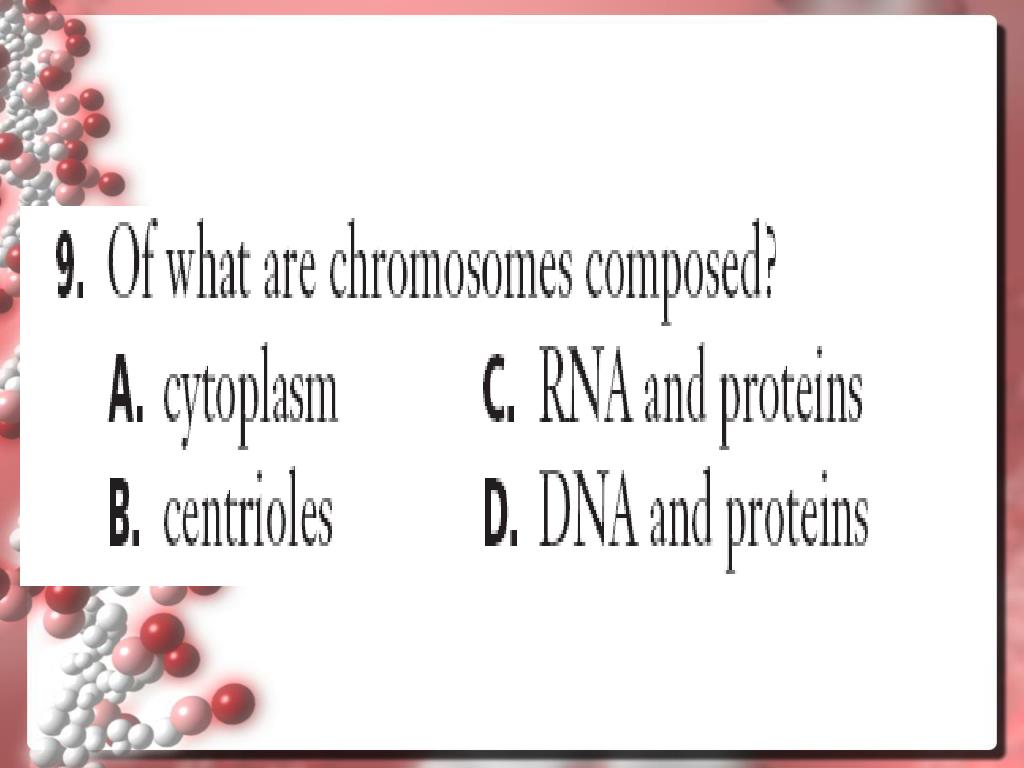 9. Of what are chromosomes composed?

A. cytoplasm

B. centrioles

C. RNA and proteins

D. DNA and proteins